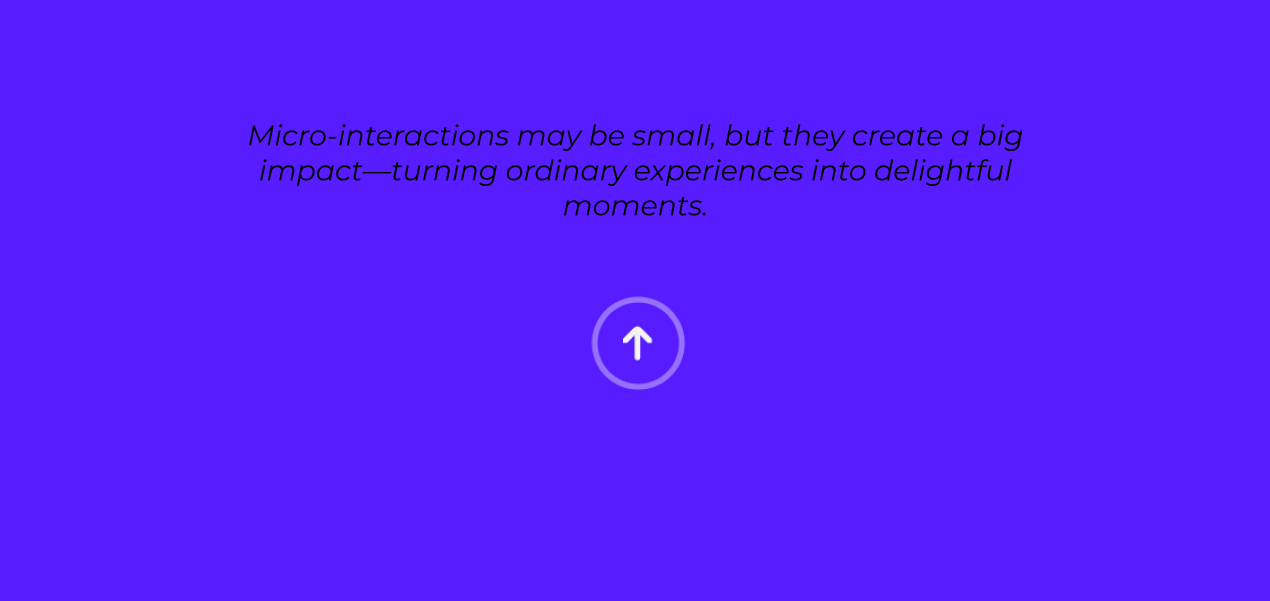 Micro-interactions may be small, but they create a big impact—turning ordinary experiences into delightful moments.